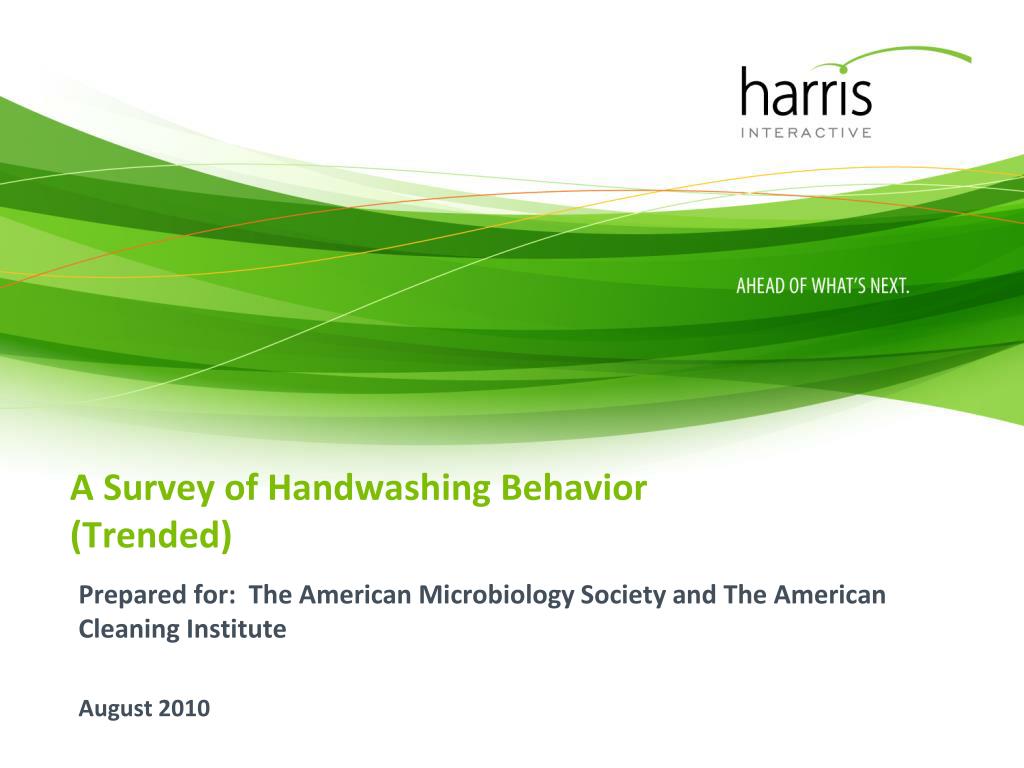 harris
INTERACTIVE

AHEAD OF WHAT'S NEXT.

A Survey of Handwashing Behavior (Trended)

Prepared for: The American Microbiology Society and The American Cleaning Institute

August 2010